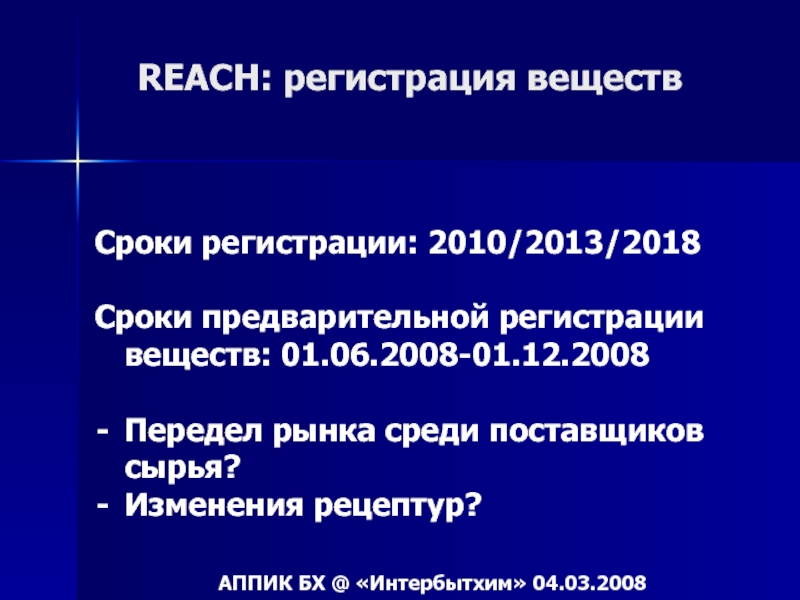 REACH: регистрация веществ

Сроки регистрации: 2010/2013/2018

Сроки предварительной регистрации веществ: 01.06.2008-01.12.2008

- Передел рынка среди поставщиков сырья?
- Изменения рецептур?

АППИК БХ @ «Интербытхим» 04.03.2008